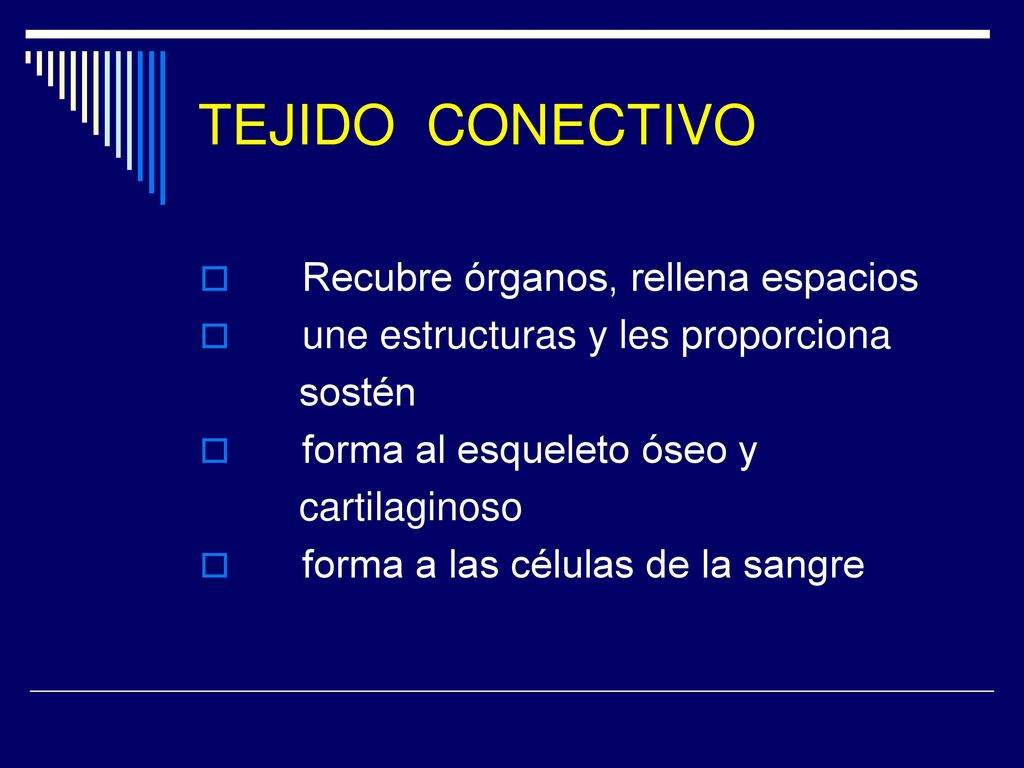 TEJIDO CONECTIVO

Recubre órganos, rellena espacios

une estructuras y les proporciona sostén

forma al esqueleto óseo y cartilaginoso

forma a las células de la sangre